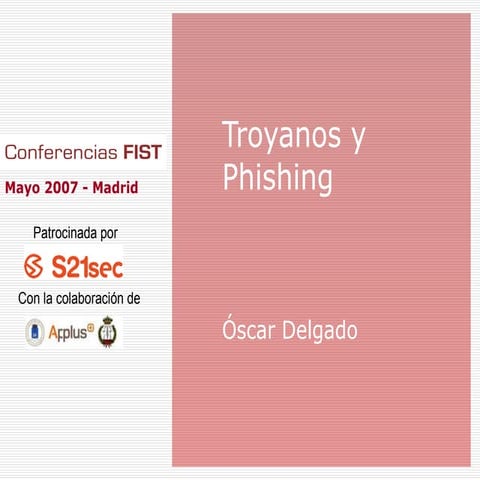 Conferencias FIST

Mayo 2007 - Madrid

Patrocinada por

S21sec

Con la colaboración de

Applus

Troyanos y Phishing

Óscar Delgado